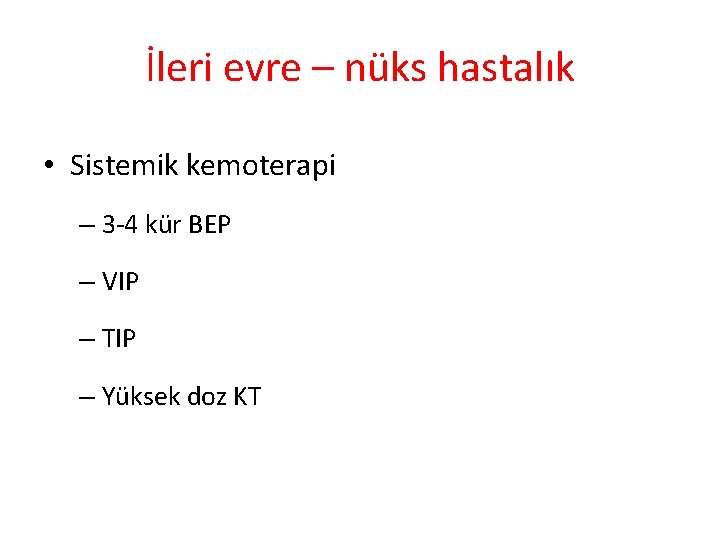 İleri evre – nüks hastalık

• Sistemik kemoterapi

– 3-4 kür BEP

– VIP

– TIP

– Yüksek doz KT